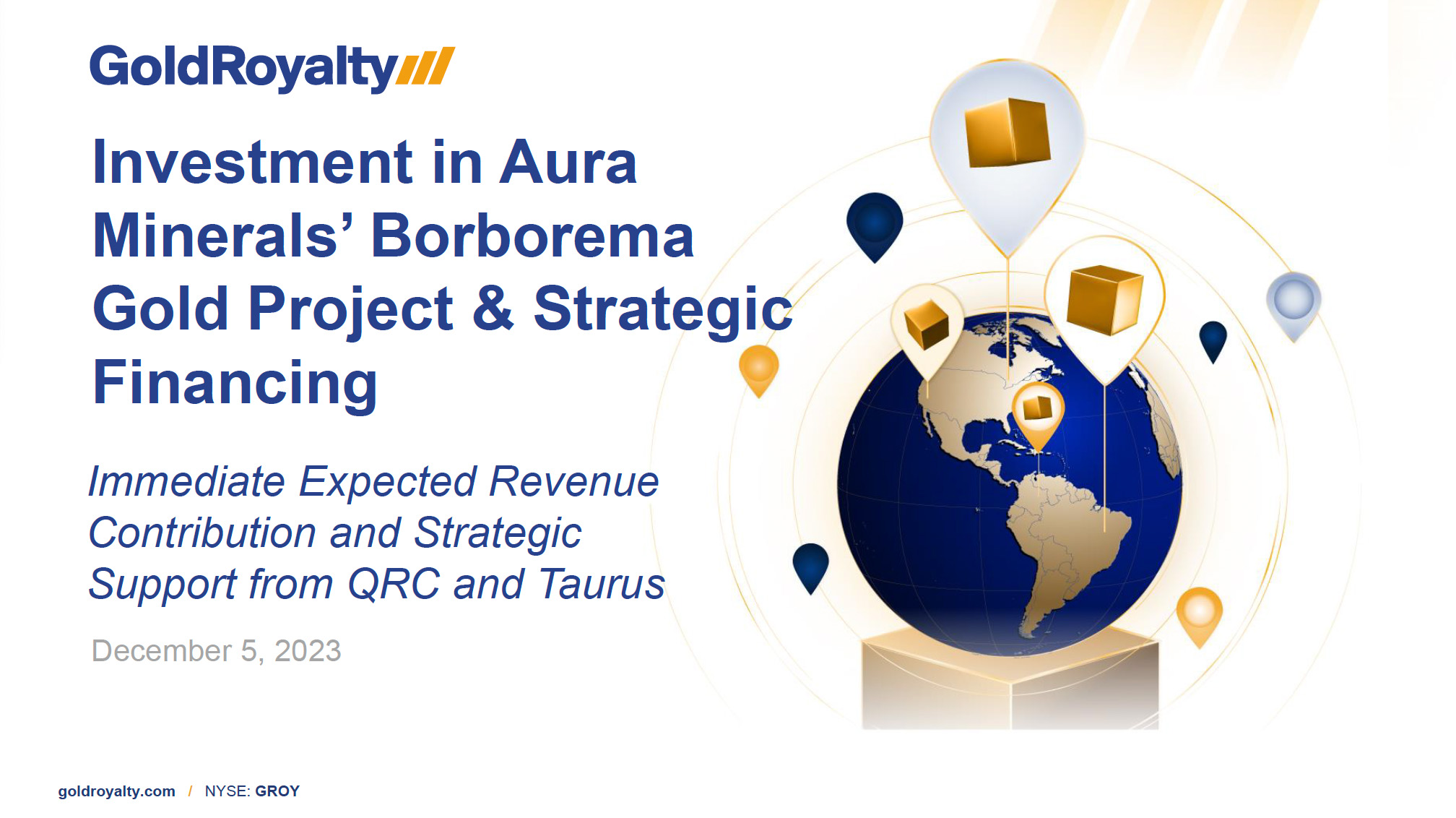 GoldRoyalty

Investment in Aura Minerals' Borborema Gold Project & Strategic Financing

Immediate Expected Revenue Contribution and Strategic Support from QRC and Taurus

December 5, 2023

goldroyalty.com / NYSE: GROY